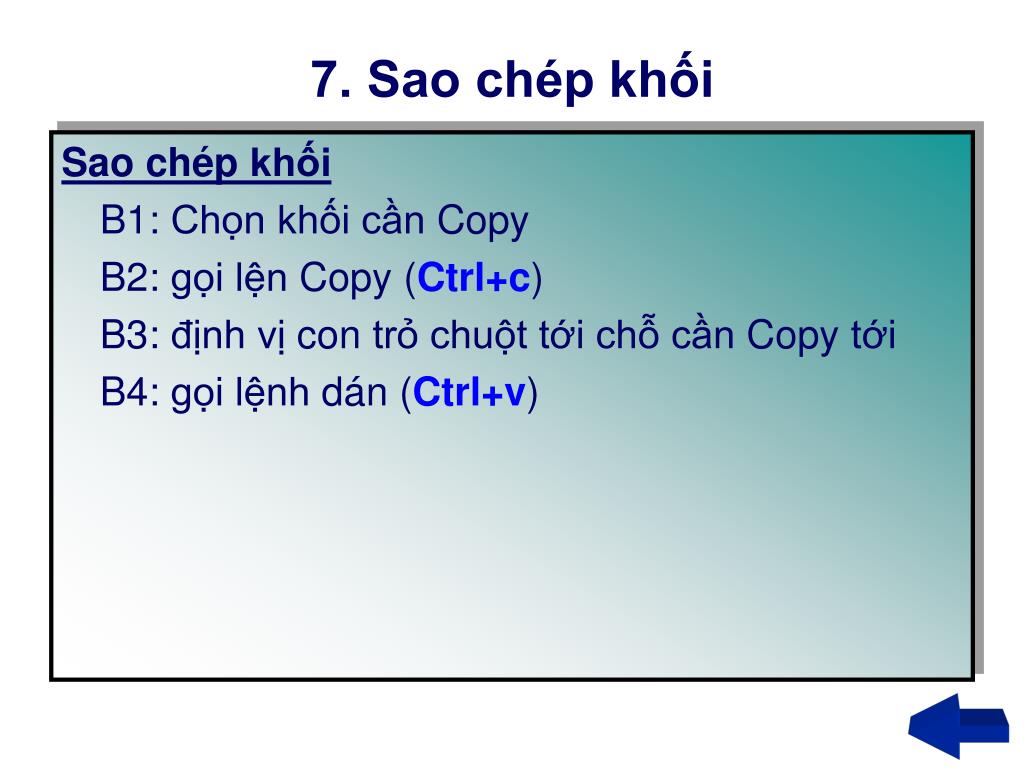 7. Sao chép khối

Sao chép khối

B1: Chọn khối cần Copy

B2: gọi lện Copy (Ctrl+c)

B3: định vị con trỏ chuột tới chỗ cần Copy tới

B4: gọi lệnh dán (Ctrl+v)